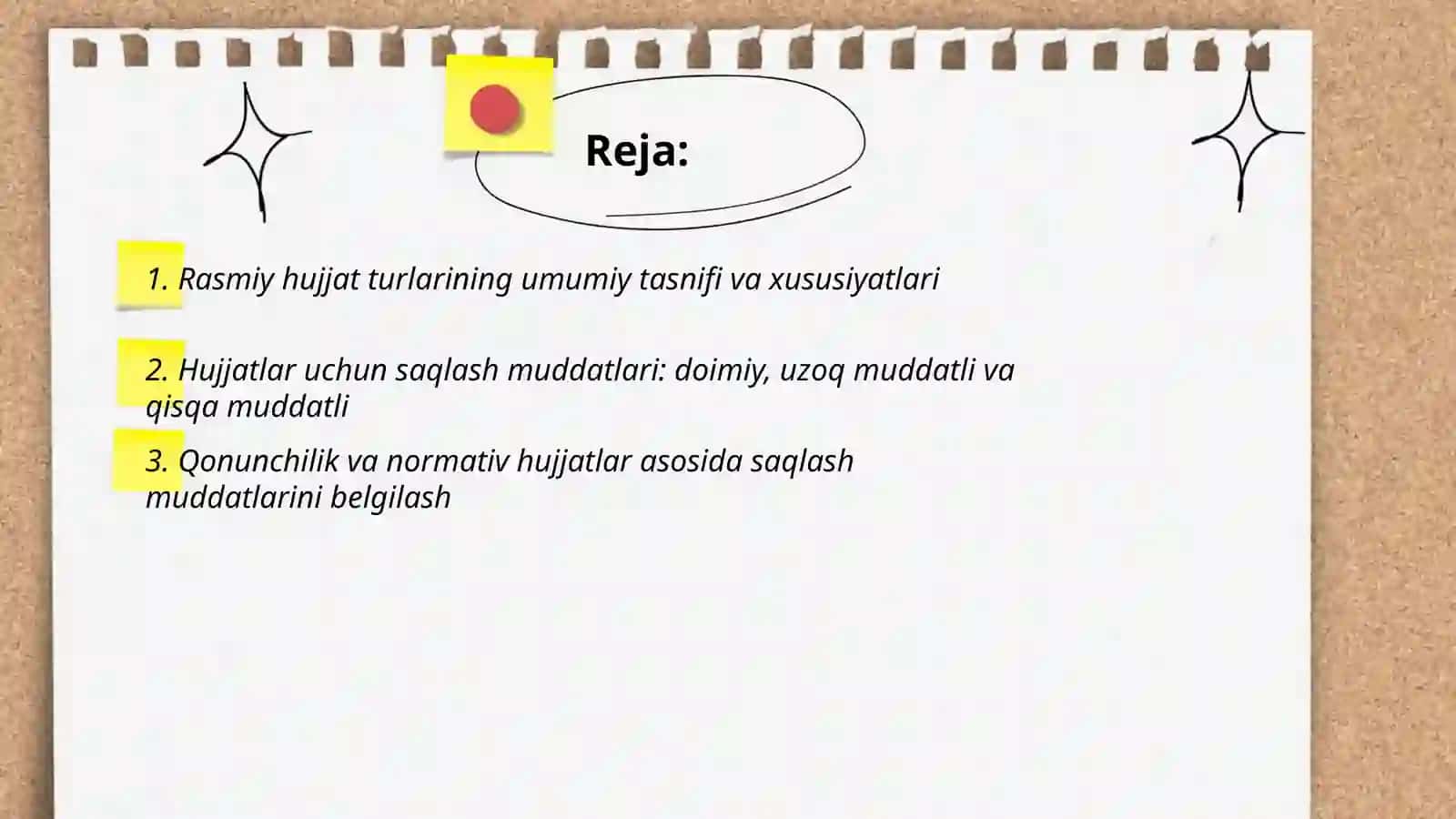 Reja:

1. Rasmiy hujjat turlarining umumiy tasnifi va xususiyatlari

2. Hujjatlar uchun saqlash muddatlari: doimiy, uzoq muddatli va qisqa muddatli

3. Qonunchilik va normativ hujjatlar asosida saqlash muddatlarini belgilash